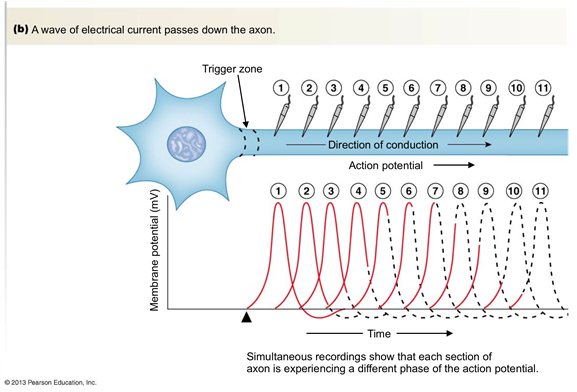 (b) A wave of electrical current passes down the axon.

Trigger zone

1 2 3 4 5 6 7 8 9 10 11

Direction of conduction

Action potential

1 2 3 4 5 6 7 8 9 10 11

Membrane potential (mV)

Time

Simultaneous recordings show that each section of axon is experiencing a different phase of the action potential.

© 2013 Pearson Education, Inc.